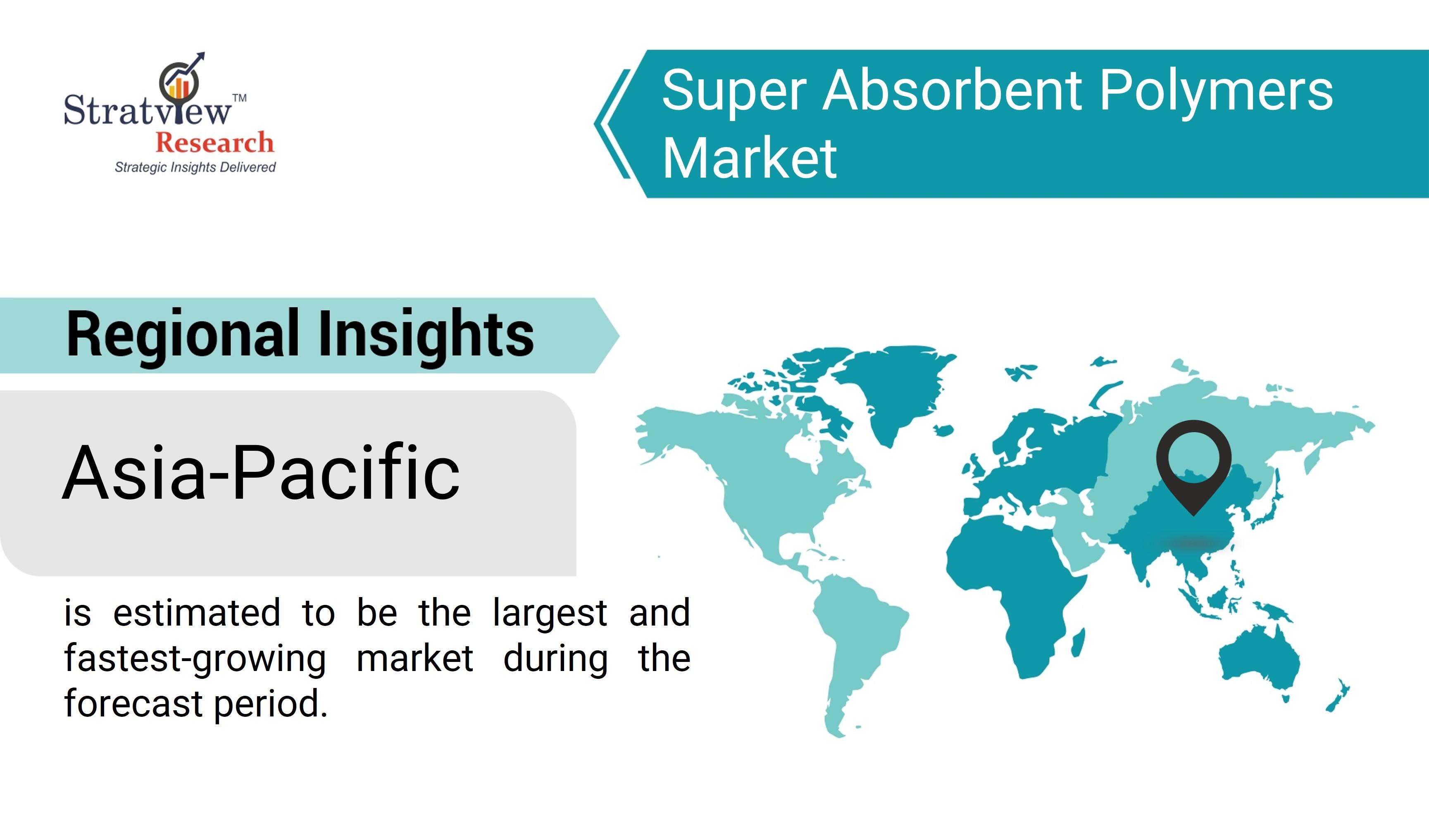 Stratview™
Research
Strategic Insights Delivered

Super Absorbent Polymers Market

Regional Insights

Asia-Pacific

is estimated to be the largest and fastest-growing market during the forecast period.